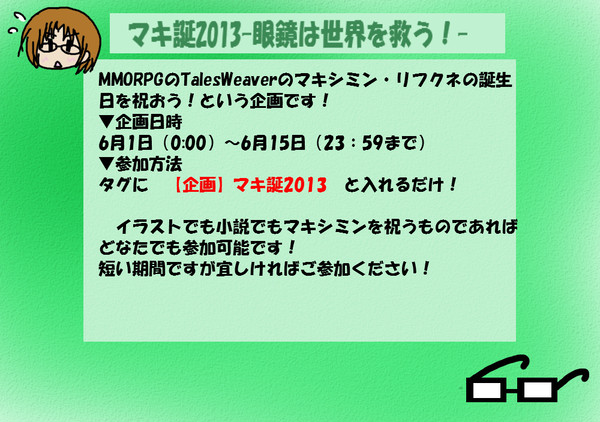 マキ誕2013-眼鏡は世界を救う！-

MMORPGのTalesWeaverのマキシミン・リフクネの誕生日を祝おう！という企画です！
▼企画日時
6月1日（0:00）～6月15日（23：59まで）
▼参加方法
タグに　【企画】マキ誕2013　と入れるだけ！

　イラストでも小説でもマキシミンを祝うものであればどなたでも参加可能です！
短い期間ですが宜しければご参加ください！